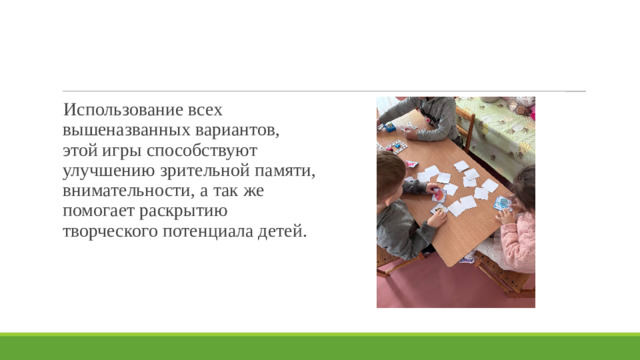 Использование всех вышеназванных вариантов, этой игры способствуют улучшению зрительной памяти, внимательности, а так же помогает раскрытию творческого потенциала детей.